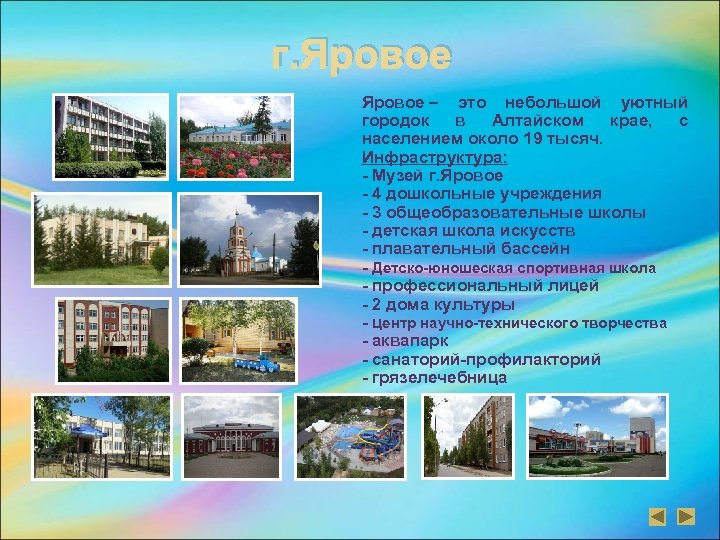 г.Яровое

Яровое – это небольшой уютный городок в Алтайском крае, с населением около 19 тысяч.
Инфраструктура:
- Музей г.Яровое
- 4 дошкольные учреждения
- 3 общеобразовательные школы
- детская школа искусств
- плавательный бассейн
- Детско-юношеская спортивная школа
- профессиональный лицей
- 2 дома культуры
- центр научно-технического творчества
- аквапарк
- санаторий-профилакторий
- грязелечебница